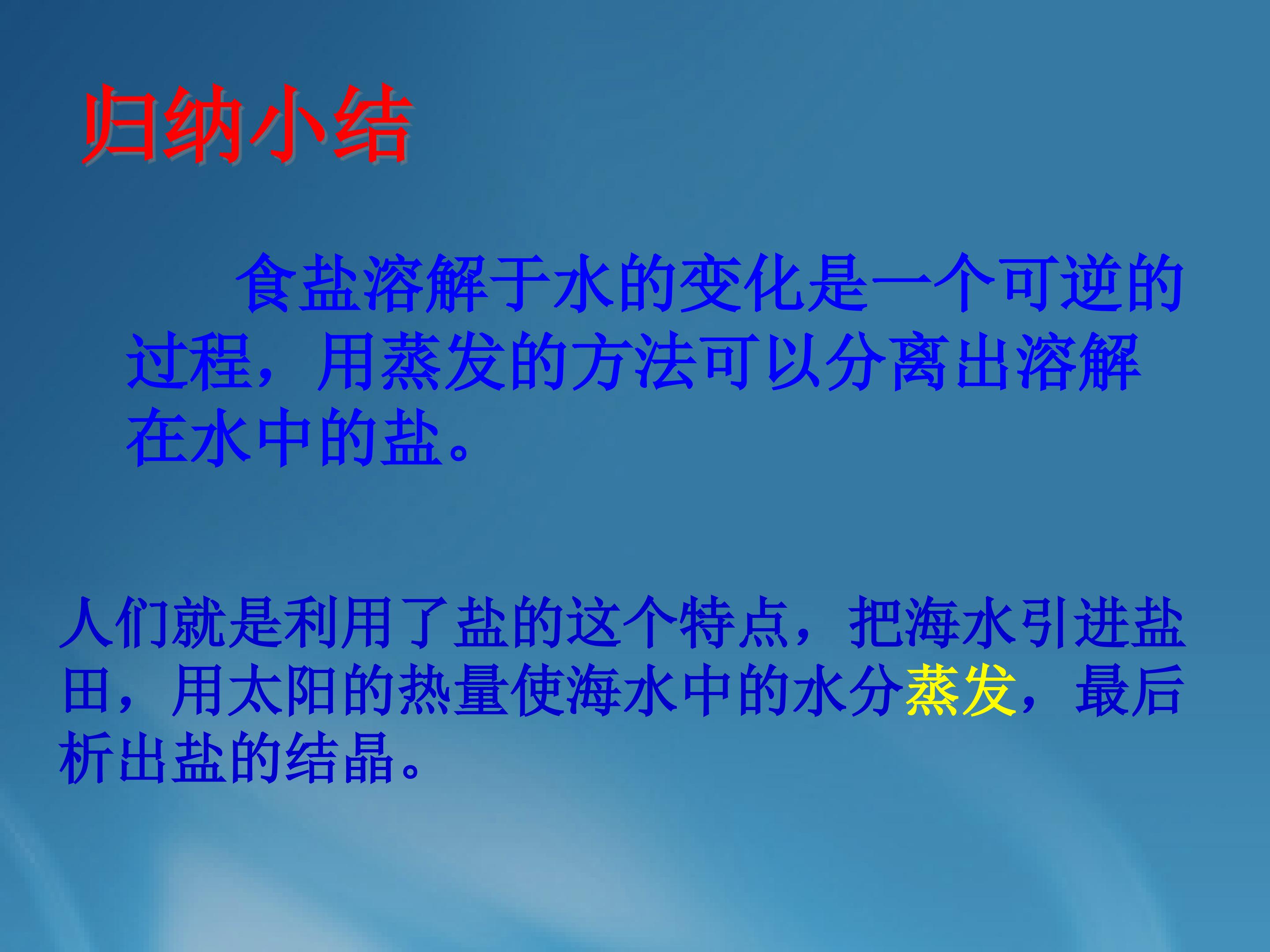 归纳小结

食盐溶解于水的变化是一个可逆的过程，用蒸发的方法可以分离出溶解在水中的盐。

人们就是利用了盐的这个特点，把海水引进盐田，用太阳的热量使海水中的水分蒸发，最后析出盐的结晶。